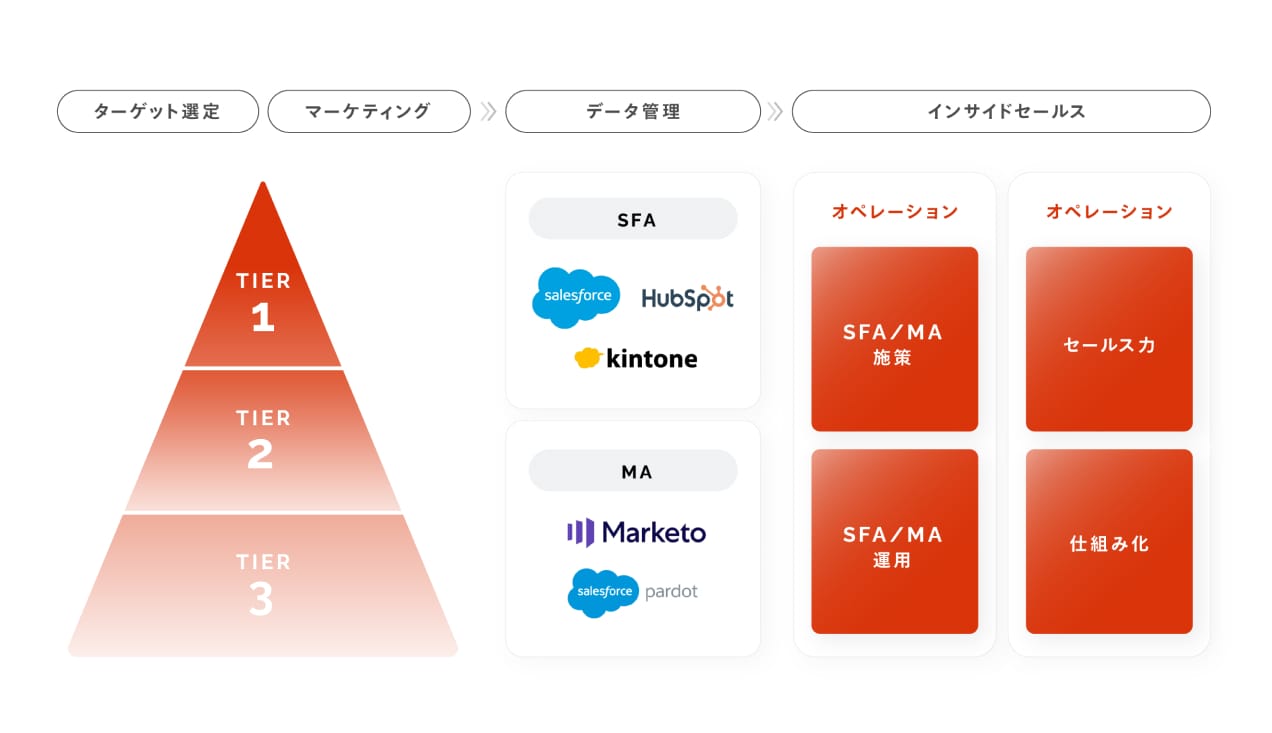 ターゲット選定

マーケティング

データ管理

インサイドセールス

TIER
1

TIER
2

TIER
3

SFA

salesforce

HubSpot

kintone

MA

Marketo

salesforce pardot

オペレーション

SFA／MA
施策

SFA／MA
運用

オペレーション

セールス力

仕組み化